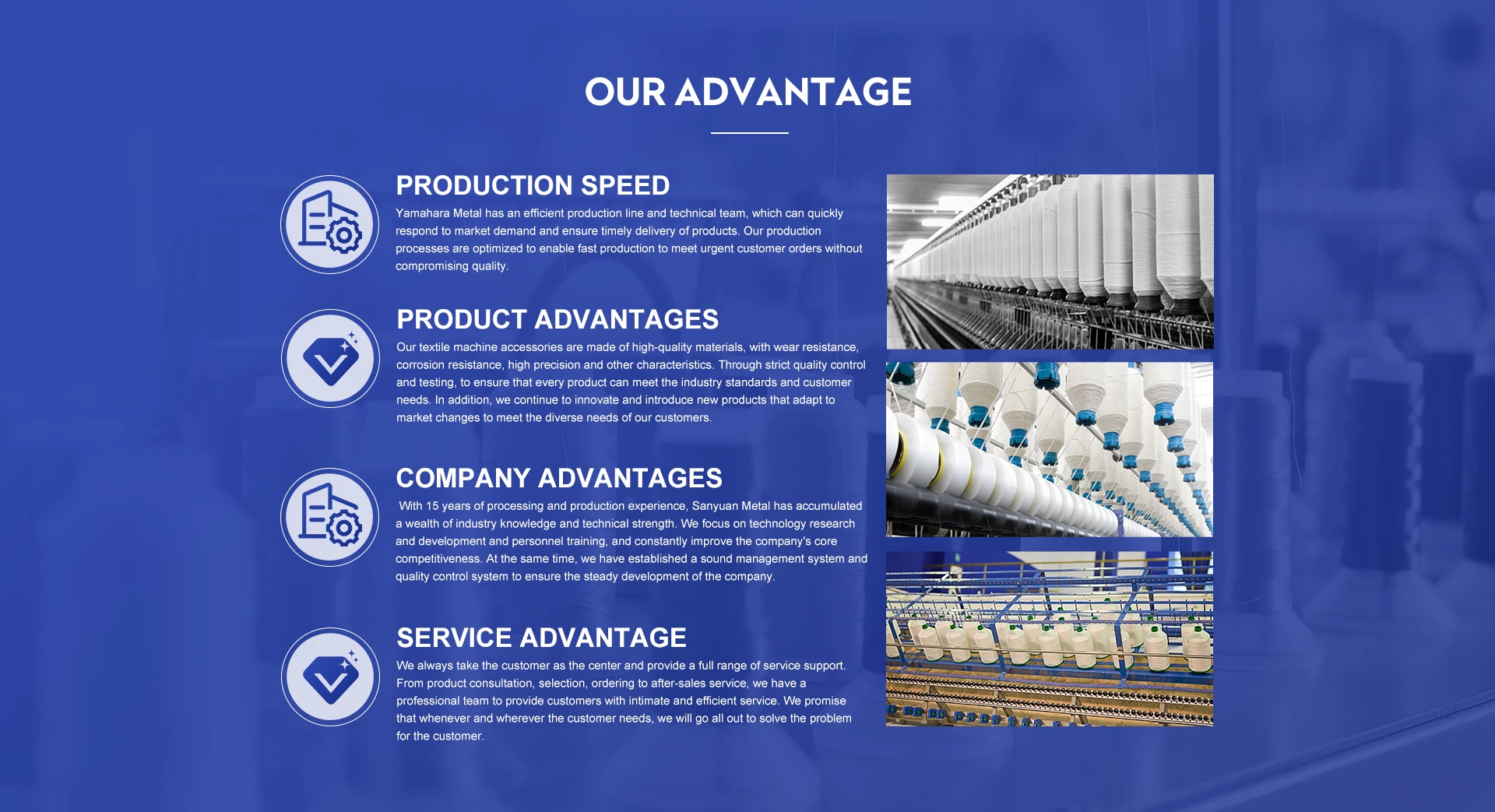 OUR ADVANTAGE

PRODUCTION SPEED

Yamahara Metal has an efficient production line and technical team, which can quickly respond to market demand and ensure timely delivery of products. Our production processes are optimized to enable fast production to meet urgent customer orders without compromising quality.

PRODUCT ADVANTAGES

Our textile machine accessories are made of high-quality materials, with wear resistance, corrosion resistance, high precision and other characteristics. Through strict quality control and testing, to ensure that every product can meet the industry standards and customer needs. In addition, we continue to innovate and introduce new products that adapt to market changes to meet the diverse needs of our customers.

COMPANY ADVANTAGES

With 15 years of processing and production experience, Sanyuan Metal has accumulated a wealth of industry knowledge and technical strength. We focus on technology research and development and personnel training, and constantly improve the company's core competitiveness. At the same time, we have established a sound management system and quality control system to ensure the steady development of the company.

SERVICE ADVANTAGE

We always take the customer as the center and provide a full range of service support. From product consultation, selection, ordering to after-sales service, we have a professional team to provide customers with intimate and efficient service. We promise that whenever and wherever the customer needs, we will go all out to solve the problem for the customer.